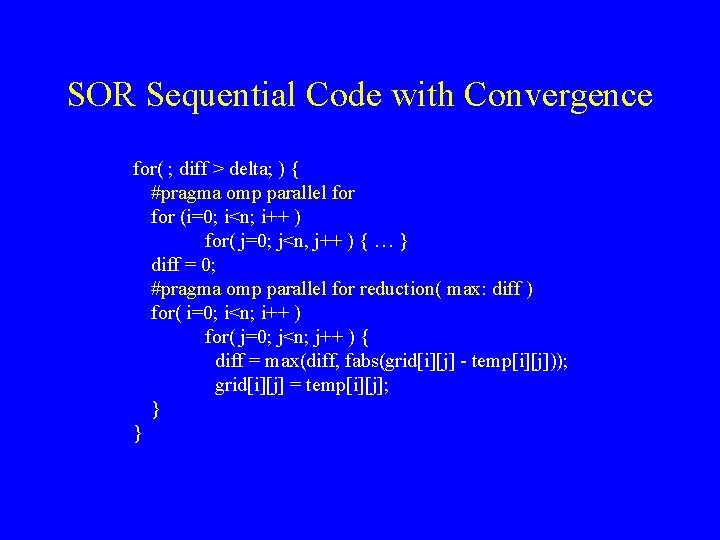 SOR Sequential Code with Convergence

for( ; diff > delta; ) {
#pragma omp parallel for
for (i=0; i<n; i++ )
for( j=0; j<n, j++ ) { … }
diff = 0;
#pragma omp parallel for reduction( max: diff )
for( i=0; i<n; i++ )
for( j=0; j<n; j++ ) {
diff = max(diff, fabs(grid[i][j] - temp[i][j]));
grid[i][j] = temp[i][j];
}
}